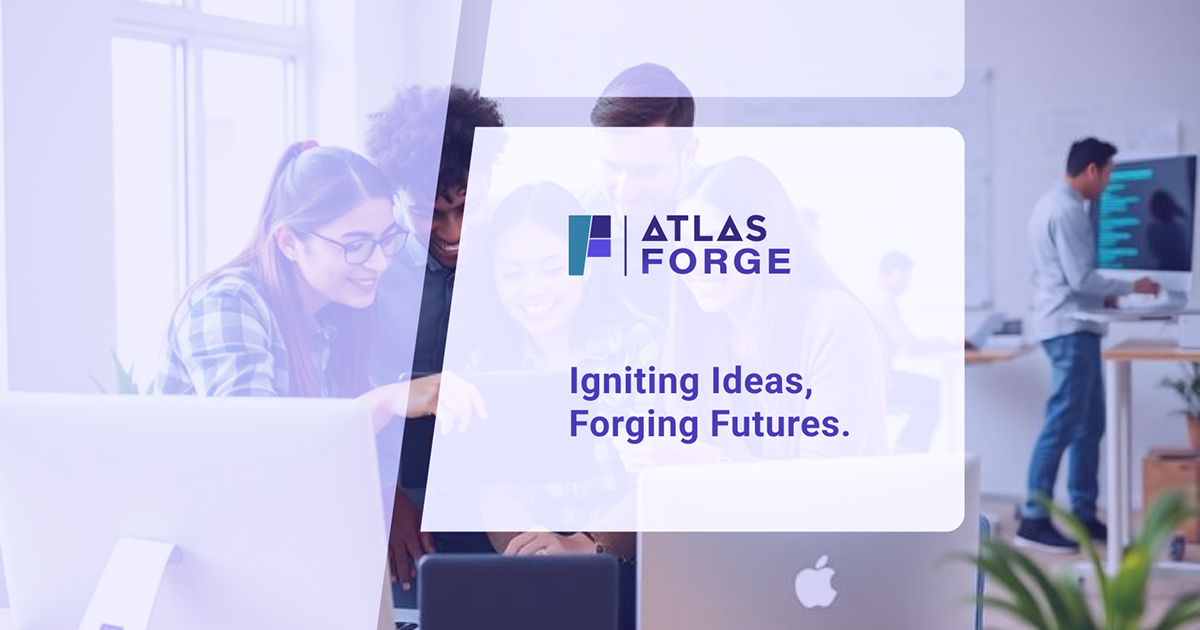 ATLAS FORGE

Igniting Ideas, Forging Futures.